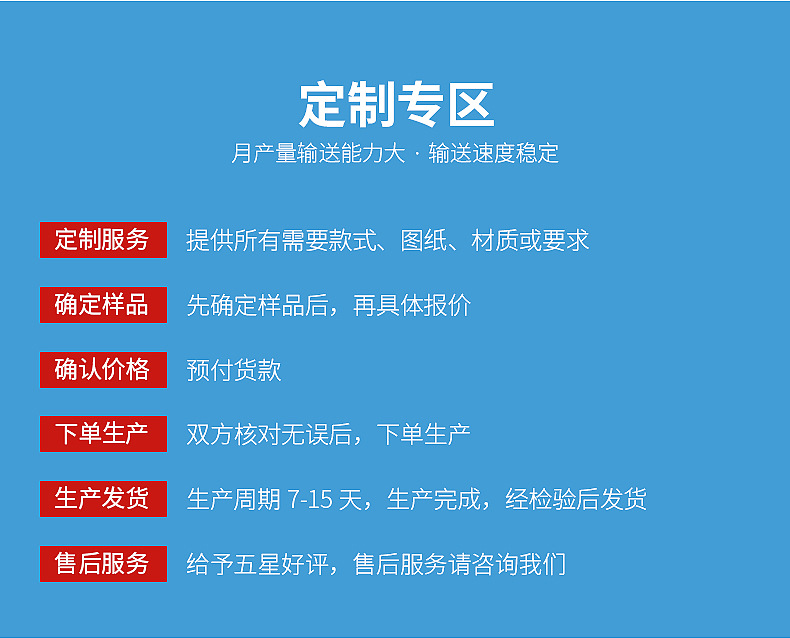 定制专区

月产量输送能力大 · 输送速度稳定

定制服务 提供所有需要款式、图纸、材质或要求

确定样品 先确定样品后，再具体报价

确认价格 预付货款

下单生产 双方核对无误后，下单生产

生产发货 生产周期 7-15 天，生产完成，经检验后发货

售后服务 给予五星好评，售后服务请咨询我们